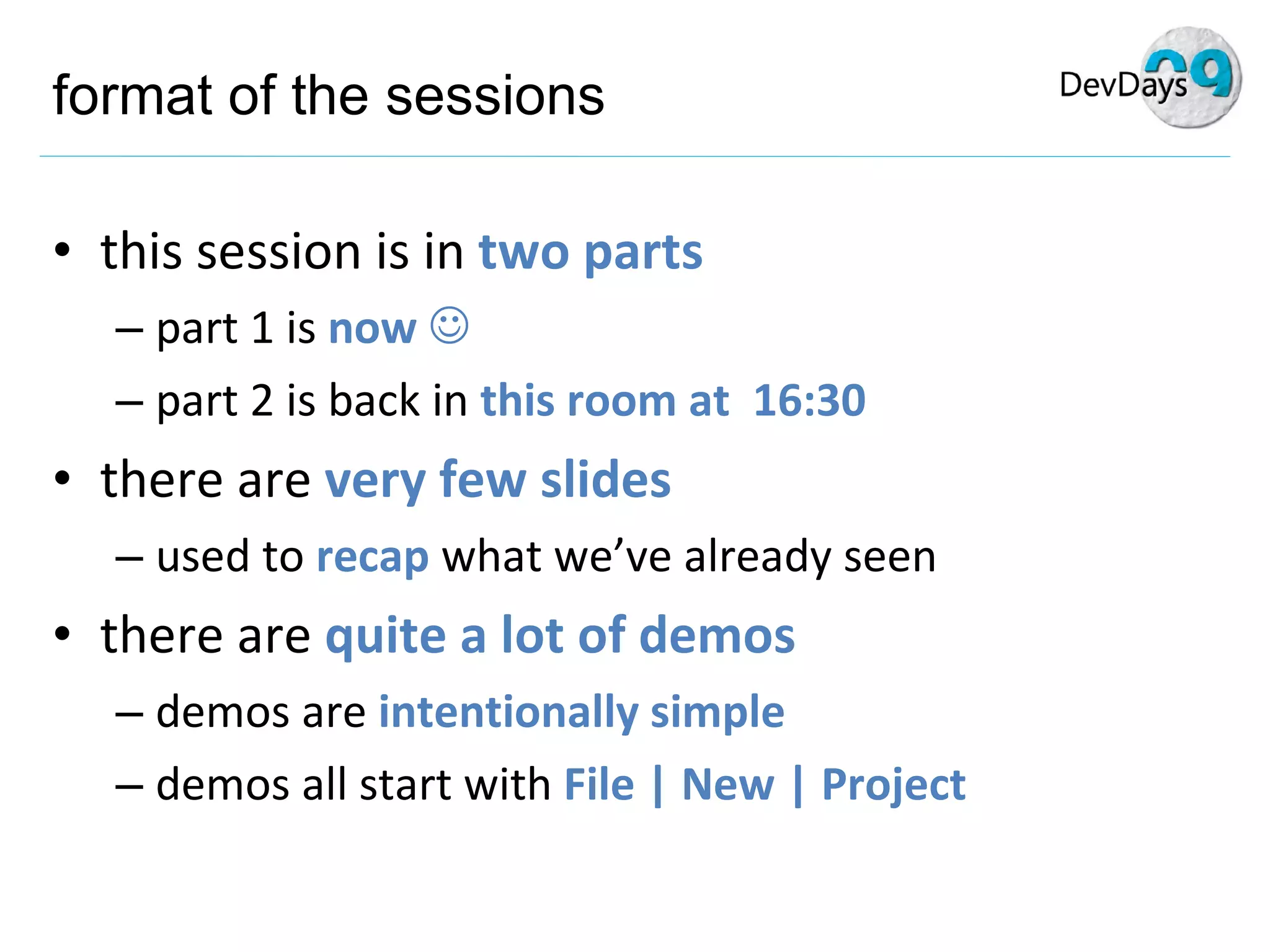 format of the sessions

DevDays 09

• this session is in two parts
– part 1 is now ☺
– part 2 is back in this room at 16:30
• there are very few slides
– used to recap what we've already seen
• there are quite a lot of demos
– demos are intentionally simple
– demos all start with File | New | Project